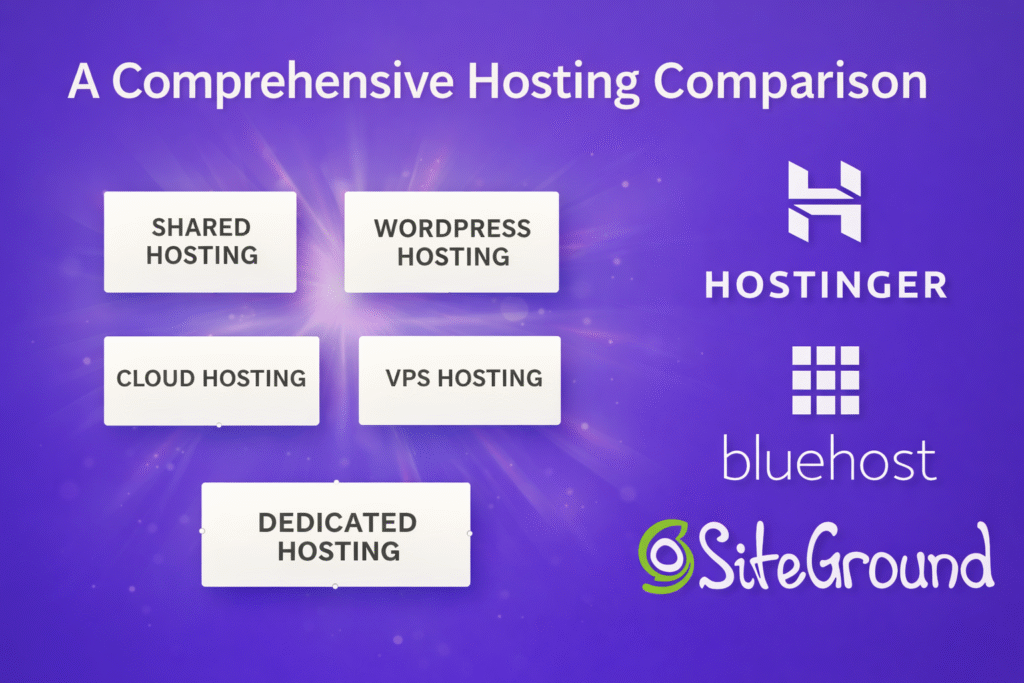 A Comprehensive Hosting Comparison

SHARED HOSTING

WORDPRESS HOSTING

CLOUD HOSTING

VPS HOSTING

DEDICATED HOSTING

HOSTINGER

bluehost

SiteGround